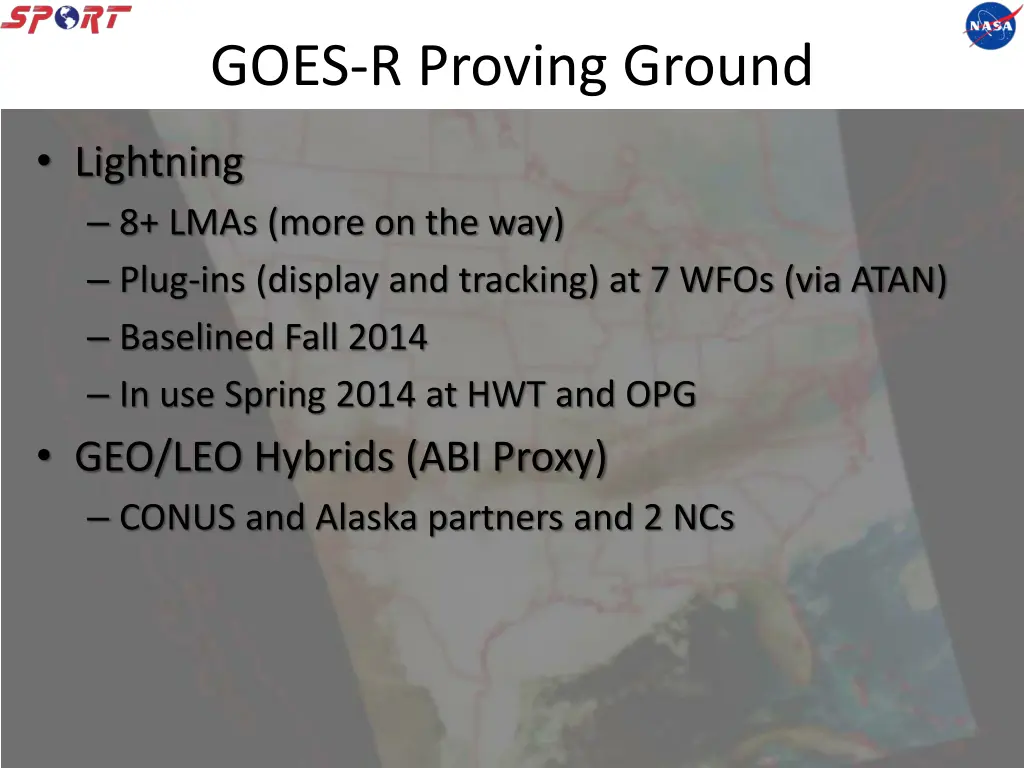 SPORT

NASA

GOES-R Proving Ground

• Lightning
– 8+ LMAs (more on the way)
– Plug-ins (display and tracking) at 7 WFOs (via ATAN)
– Baselined Fall 2014
– In use Spring 2014 at HWT and OPG
• GEO/LEO Hybrids (ABI Proxy)
– CONUS and Alaska partners and 2 NCs